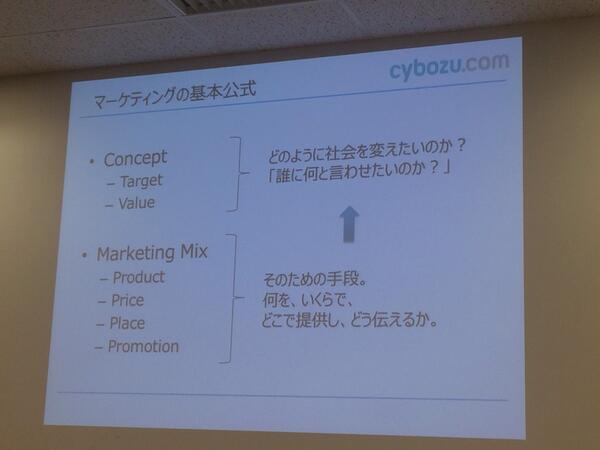 cybozu.com

マーケティングの基本公式

• Concept
– Target
– Value

どのように社会を変えたいのか？
「誰に何と言わせたいのか？」

• Marketing Mix
– Product
– Price
– Place
– Promotion

そのための手段。
何を、いくらで、
どこで提供し、どう伝えるか。